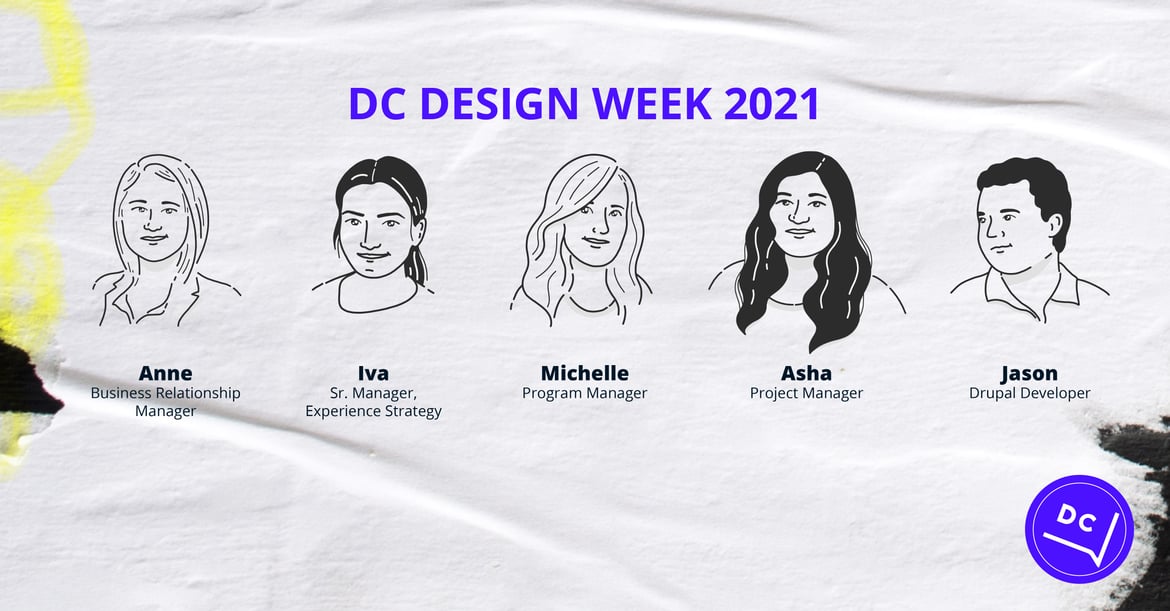 DC DESIGN WEEK 2021

Anne
Business Relationship Manager

Iva
Sr. Manager, Experience Strategy

Michelle
Program Manager

Asha
Project Manager

Jason
Drupal Developer

DC